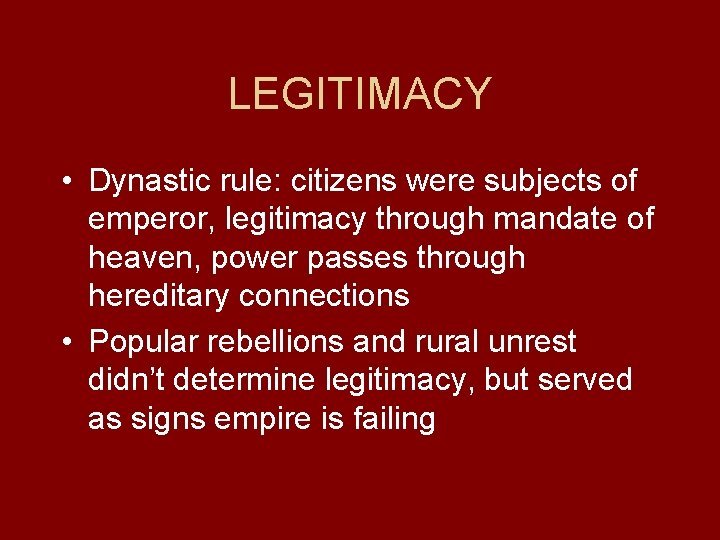 LEGITIMACY

• Dynastic rule: citizens were subjects of emperor, legitimacy through mandate of heaven, power passes through hereditary connections

• Popular rebellions and rural unrest didn’t determine legitimacy, but served as signs empire is failing